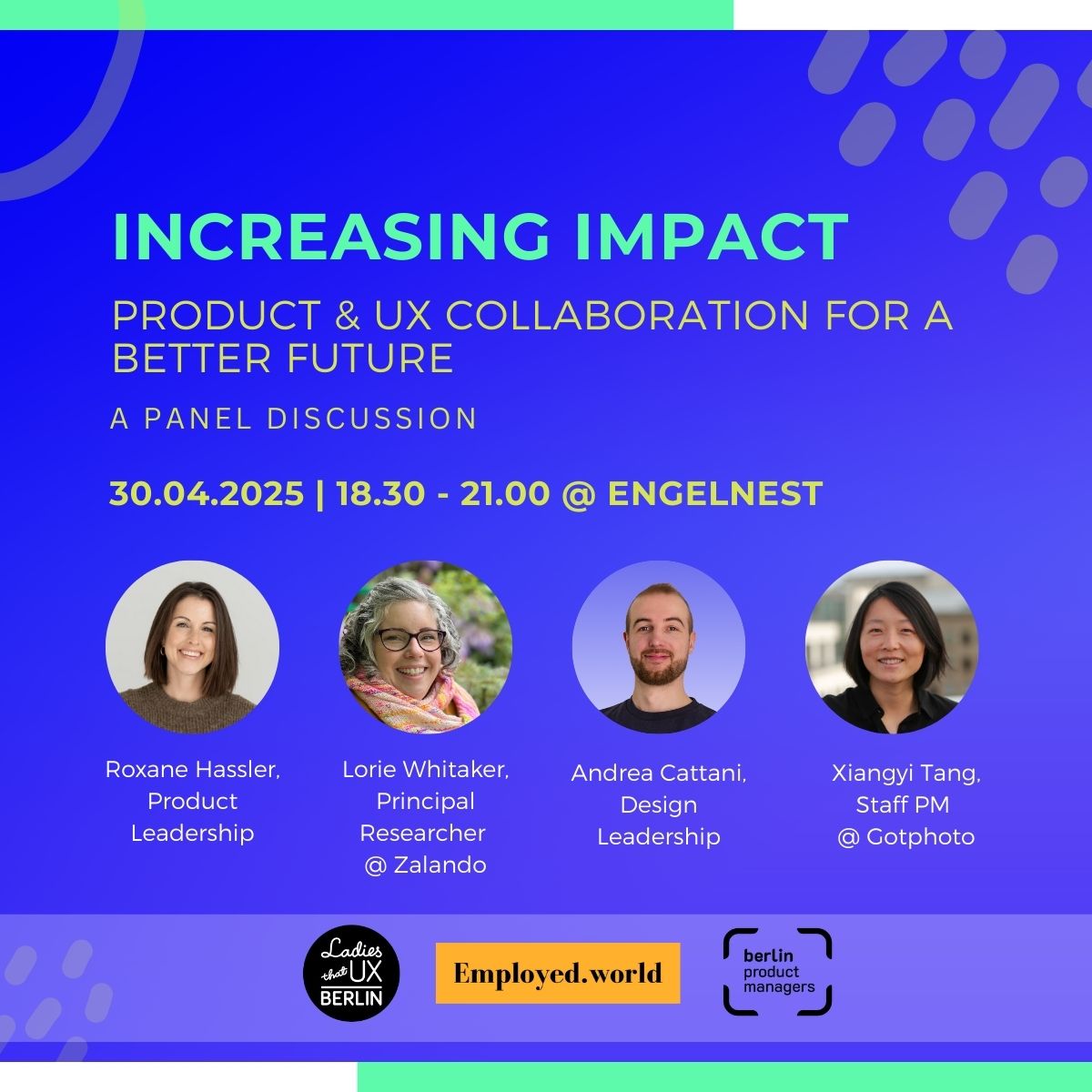 INCREASING IMPACT

PRODUCT & UX COLLABORATION FOR A BETTER FUTURE

A PANEL DISCUSSION

30.04.2025 | 18.30 - 21.00 @ ENGELNEST

Roxane Hassler, Product Leadership

Lorie Whitaker, Principal Researcher @ Zalando

Andrea Cattani, Design Leadership

Xiangyi Tang, Staff PM @ Gotphoto

Ladies that UX BERLIN

Employed.world

berlin product managers